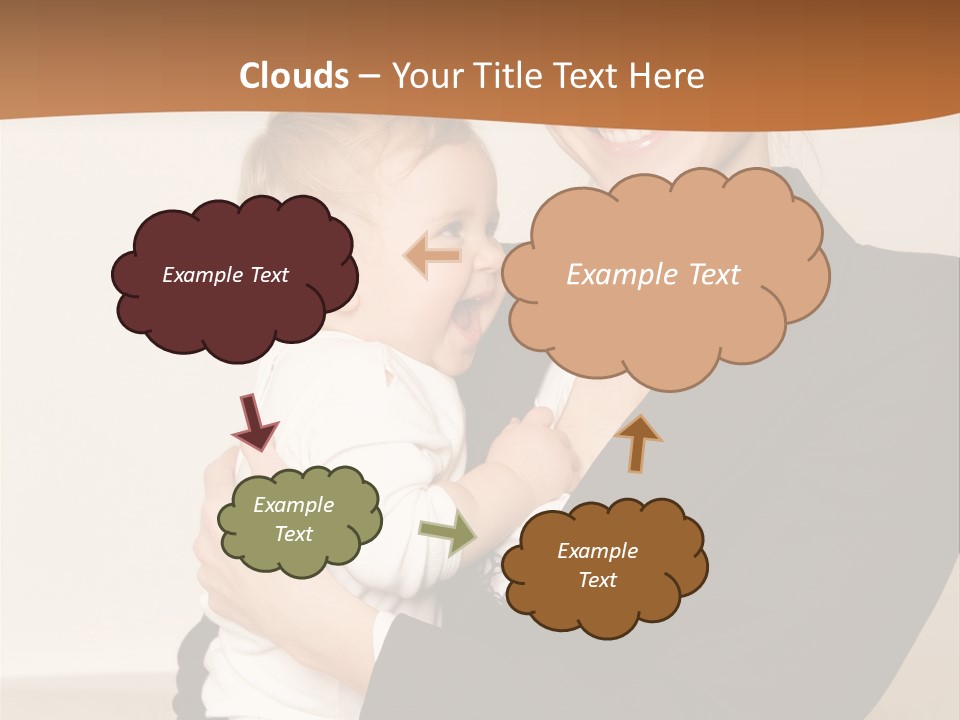 Clouds – Your Title Text Here

Example Text

Example Text

Example Text

Example Text